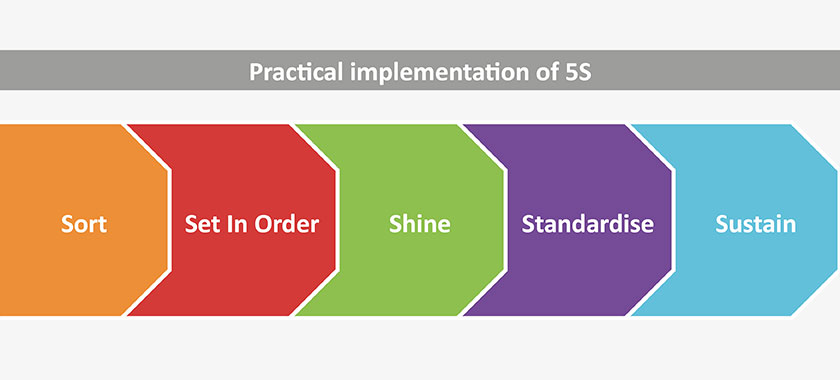 Practical implementation of 5S

Sort

Set In Order

Shine

Standardise

Sustain